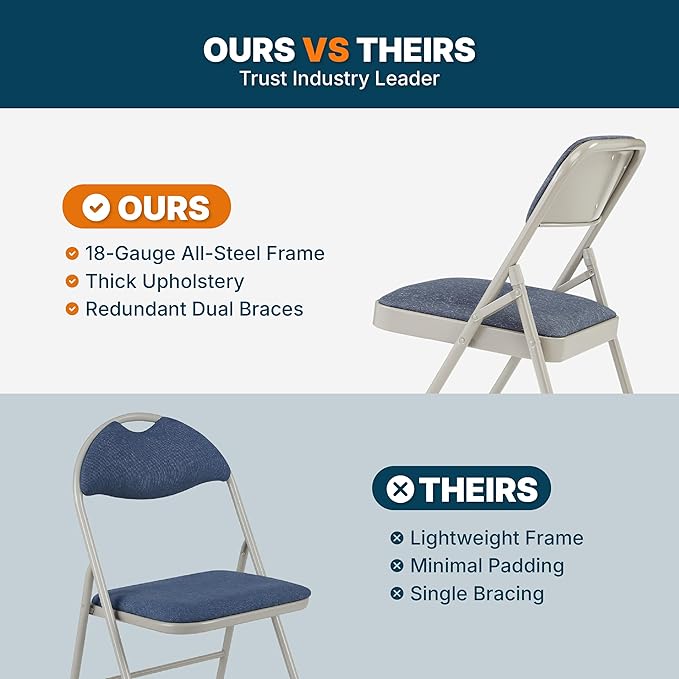 OURS VS THEIRS
Trust Industry Leader

OURS
18-Gauge All-Steel Frame
Thick Upholstery
Redundant Dual Braces

THEIRS
Lightweight Frame
Minimal Padding
Single Bracing